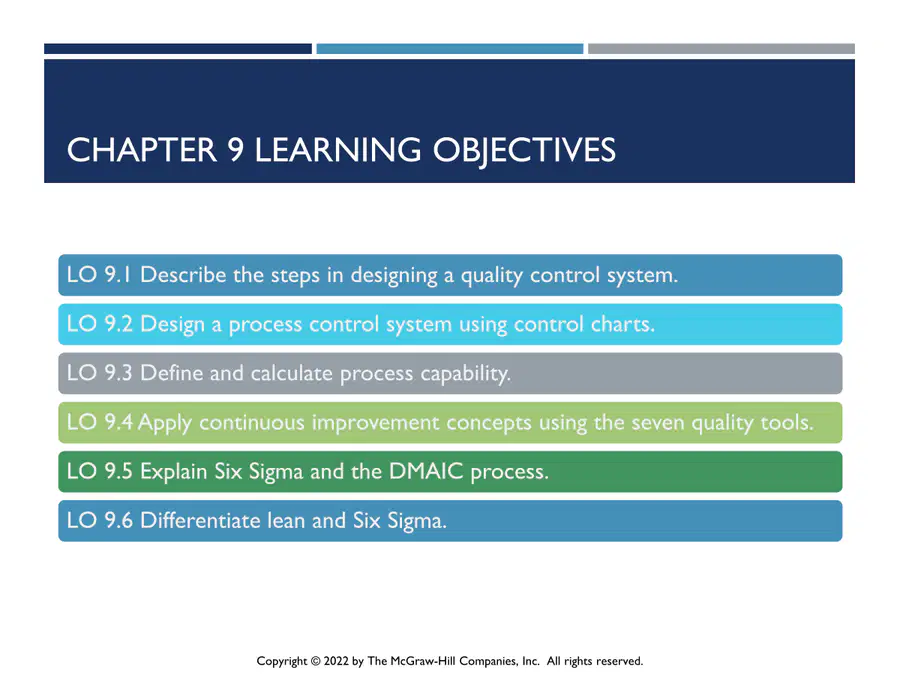 CHAPTER 9 LEARNING OBJECTIVES

LO 9.1 Describe the steps in designing a quality control system.

LO 9.2 Design a process control system using control charts.

LO 9.3 Define and calculate process capability.

LO 9.4 Apply continuous improvement concepts using the seven quality tools.

LO 9.5 Explain Six Sigma and the DMAIC process.

LO 9.6 Differentiate lean and Six Sigma.

Copyright © 2022 by The McGraw-Hill Companies, Inc. All rights reserved.